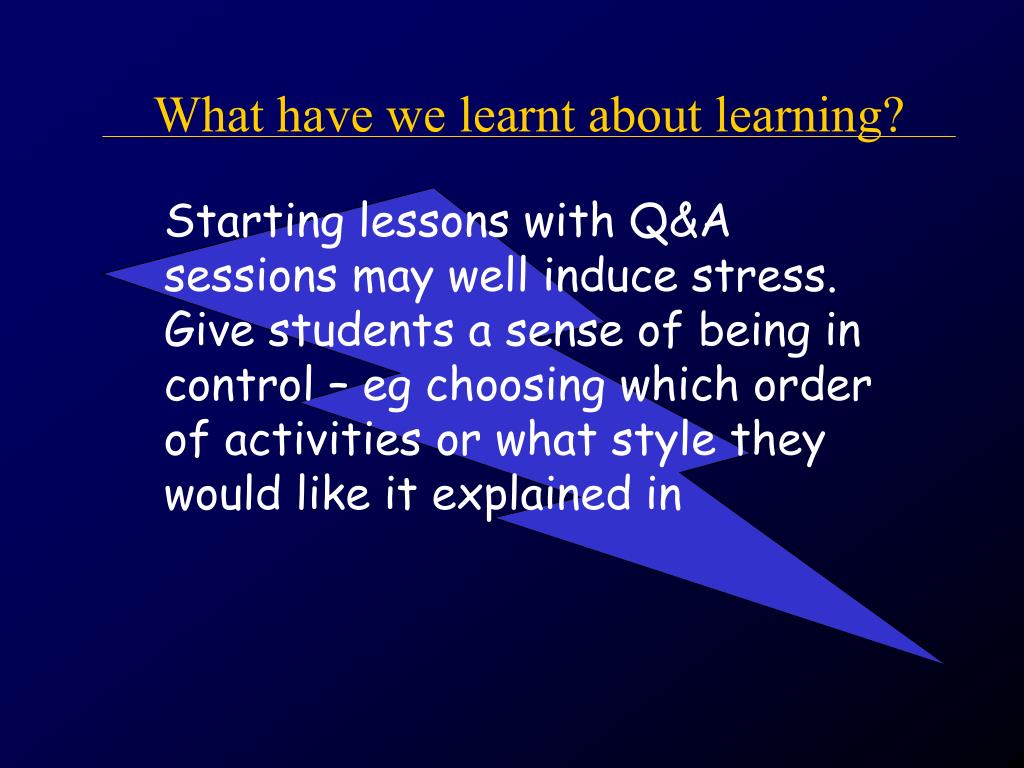 What have we learnt about learning?

Starting lessons with Q&A sessions may well induce stress. Give students a sense of being in control – eg choosing which order of activities or what style they would like it explained in